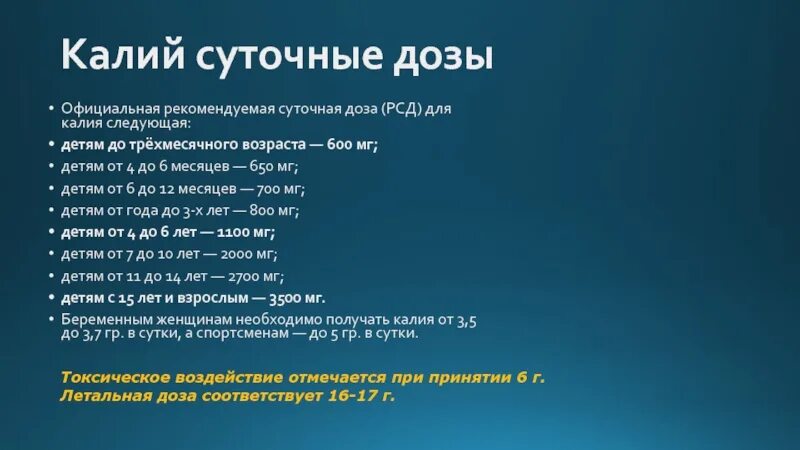 Калий суточные дозы

• Официальная рекомендуемая суточная доза (РСД) для калия следующая:
• детям до трёхмесячного возраста — 600 мг;
• детям от 4 до 6 месяцев — 650 мг;
• детям от 6 до 12 месяцев — 700 мг;
• детям от года до 3-х лет — 800 мг;
• детям от 4 до 6 лет — 1100 мг;
• детям от 7 до 10 лет — 2000 мг;
• детям от 11 до 14 лет — 2700 мг;
• детям с 15 лет и взрослым — 3500 мг.
• Беременным женщинам необходимо получать калия от 3,5 до 3,7 гр. в сутки, а спортсменам — до 5 гр. в сутки.

Токсическое воздействие отмечается при принятии 6 г.
Летальная доза соответствует 16-17 г.